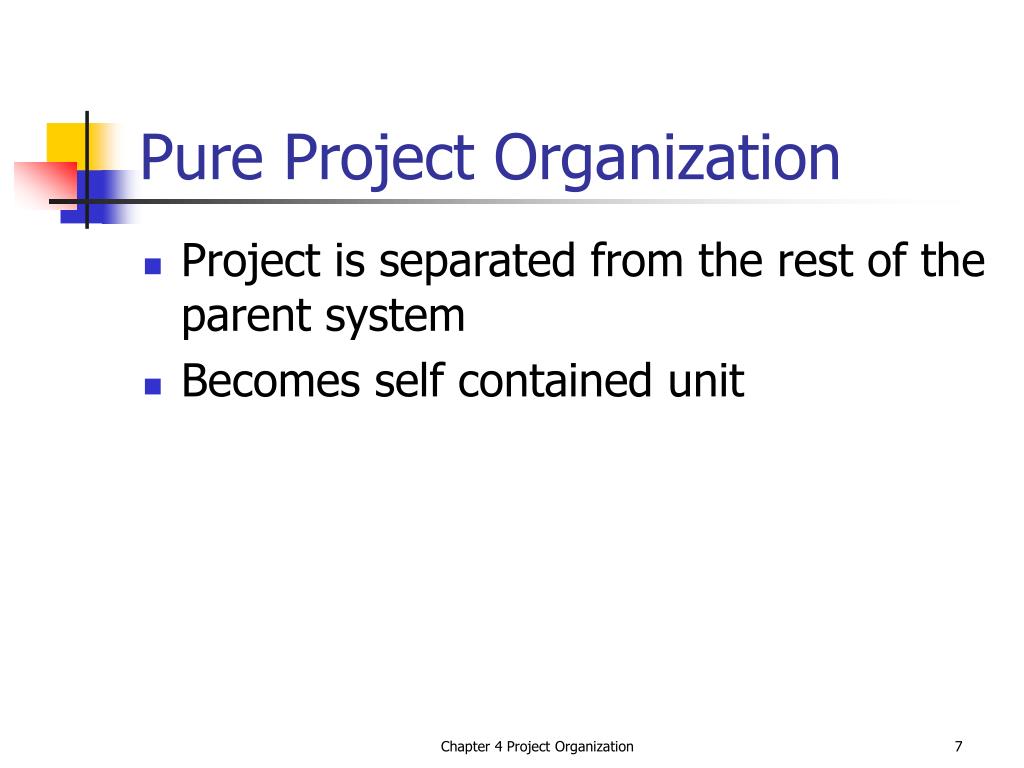 Pure Project Organization

- Project is separated from the rest of the parent system
- Becomes self contained unit

Chapter 4 Project Organization

7